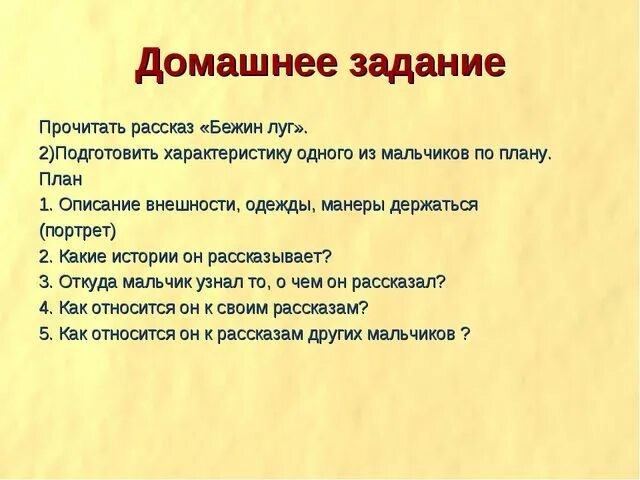 Домашнее задание

Прочитать рассказ «Бежин луг».
2)Подготовить характеристику одного из мальчиков по плану.
План
1. Описание внешности, одежды, манеры держаться (портрет)
2. Какие истории он рассказывает?
3. Откуда мальчик узнал то, о чем он рассказал?
4. Как относится он к своим рассказам?
5. Как относится он к рассказам других мальчиков ?